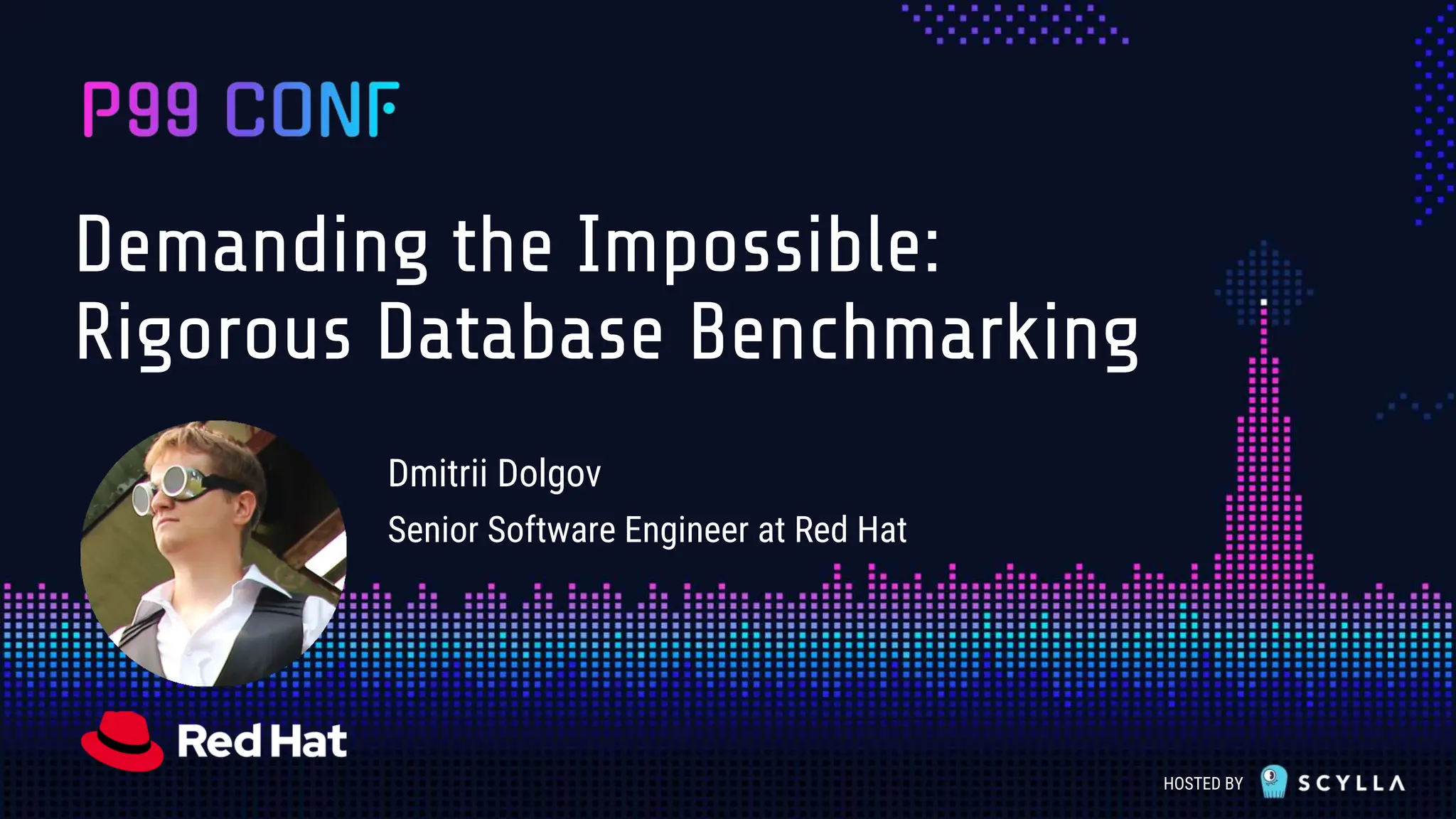 P99 CONF

Demanding the Impossible: Rigorous Database Benchmarking

Dmitrii Dolgov

Senior Software Engineer at Red Hat

Red Hat

HOSTED BY SCYLLA